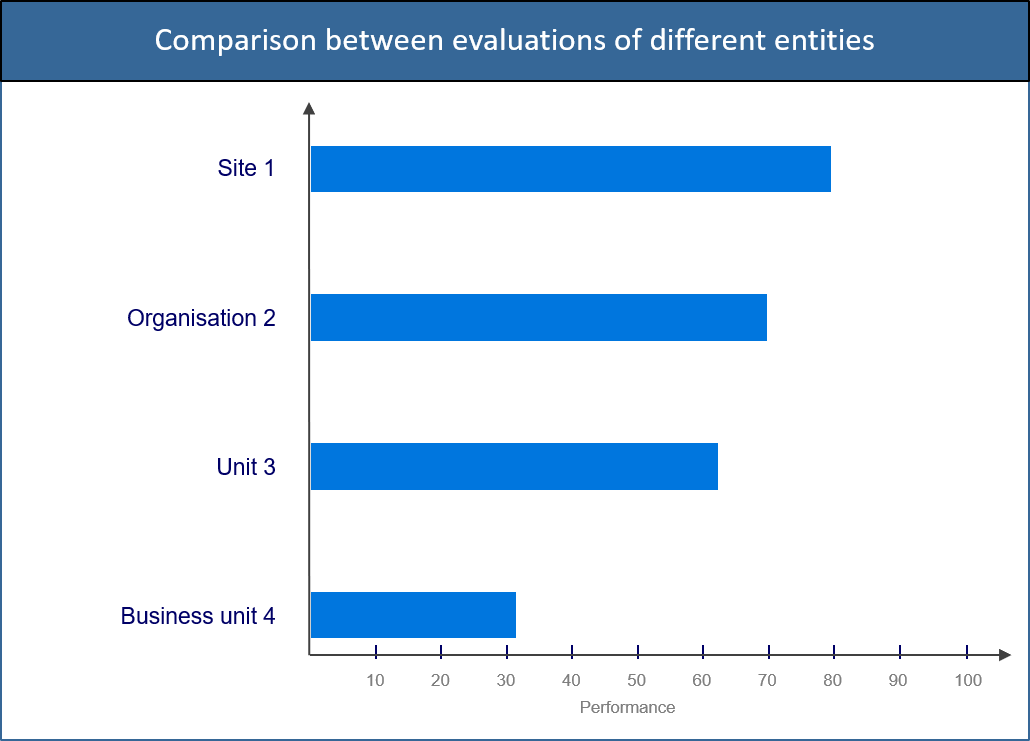 Comparison between evaluations of different entities

Site 1

Organisation 2

Unit 3

Business unit 4

10 20 30 40 50 60 70 80 90 100

Performance